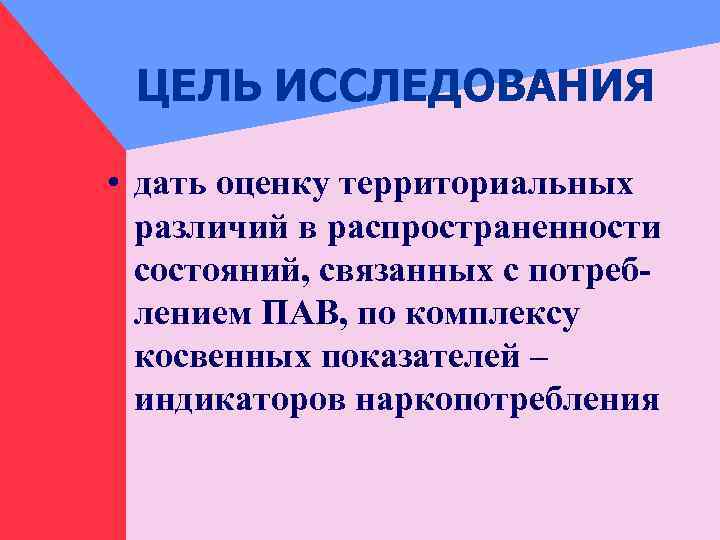 ЦЕЛЬ ИССЛЕДОВАНИЯ

• дать оценку территориальных различий в распространенности состояний, связанных с потреблением ПАВ, по комплексу косвенных показателей – индикаторов наркопотребления